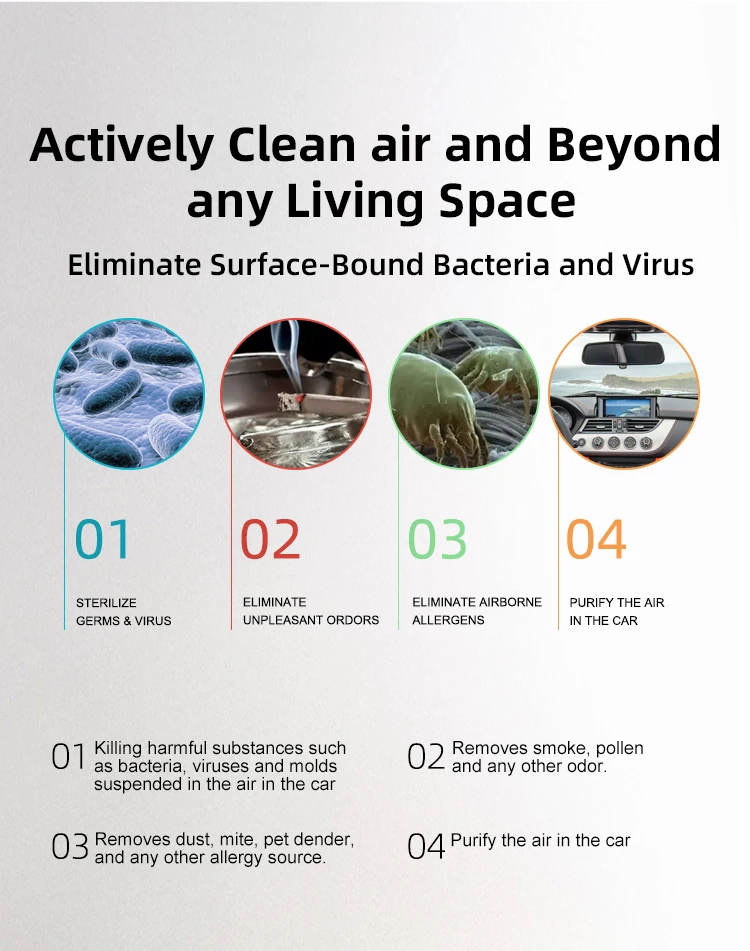 Actively Clean air and Beyond any Living Space

Eliminate Surface-Bound Bacteria and Virus

01
STERILIZE GERMS & VIRUS

02
ELIMINATE UNPLEASANT ORDORS

03
ELIMINATE AIRBORNE ALLERGENS

04
PURIFY THE AIR IN THE CAR

01 Killing harmful substances such as bacteria, viruses and molds suspended in the air in the car

02 Removes smoke, pollen and any other odor.

03 Removes dust, mite, pet dender, and any other allergy source.

04 Purify the air in the car